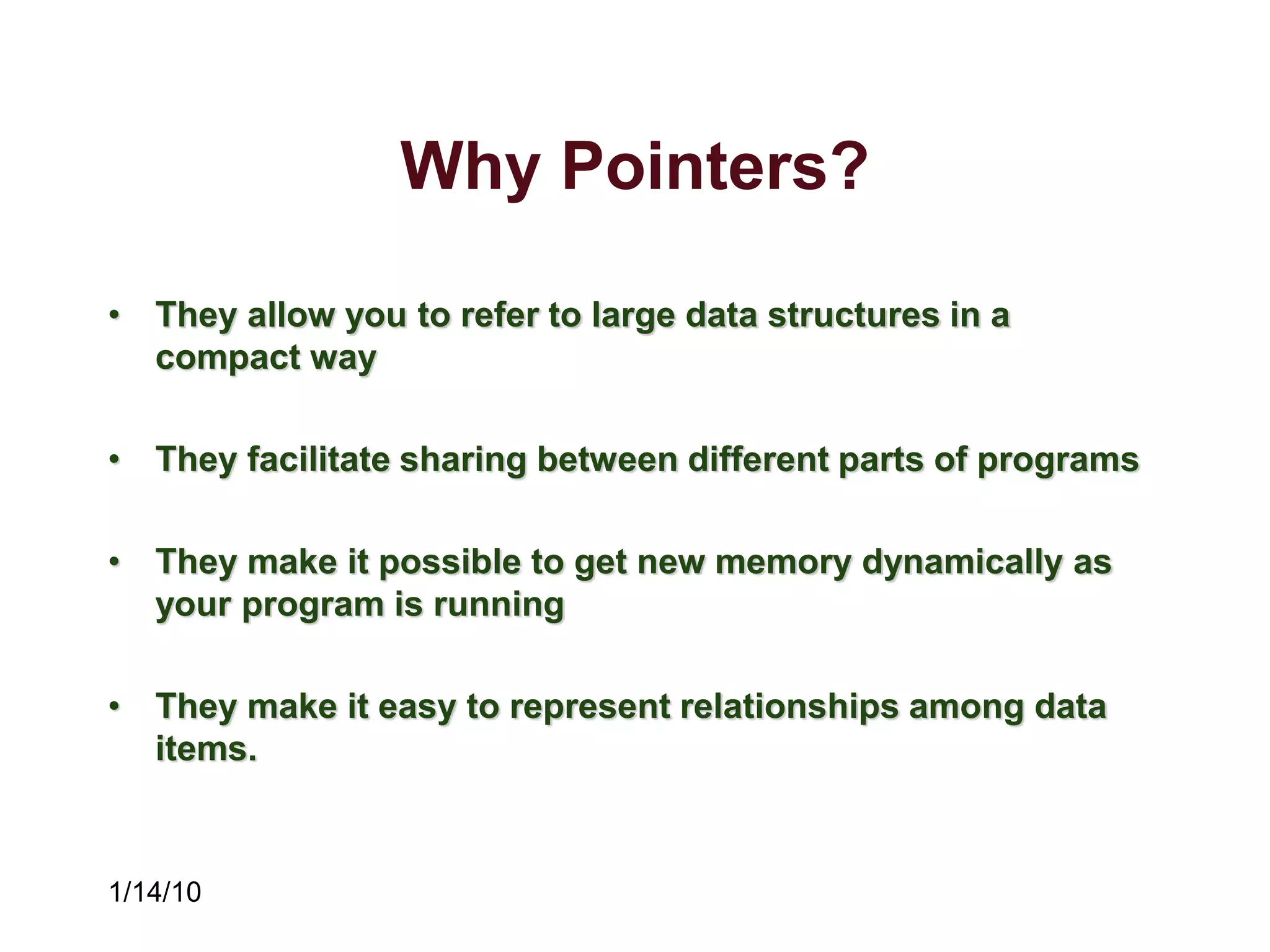 Why Pointers?

• They allow you to refer to large data structures in a compact way

• They facilitate sharing between different parts of programs

• They make it possible to get new memory dynamically as your program is running

• They make it easy to represent relationships among data items.

1/14/10